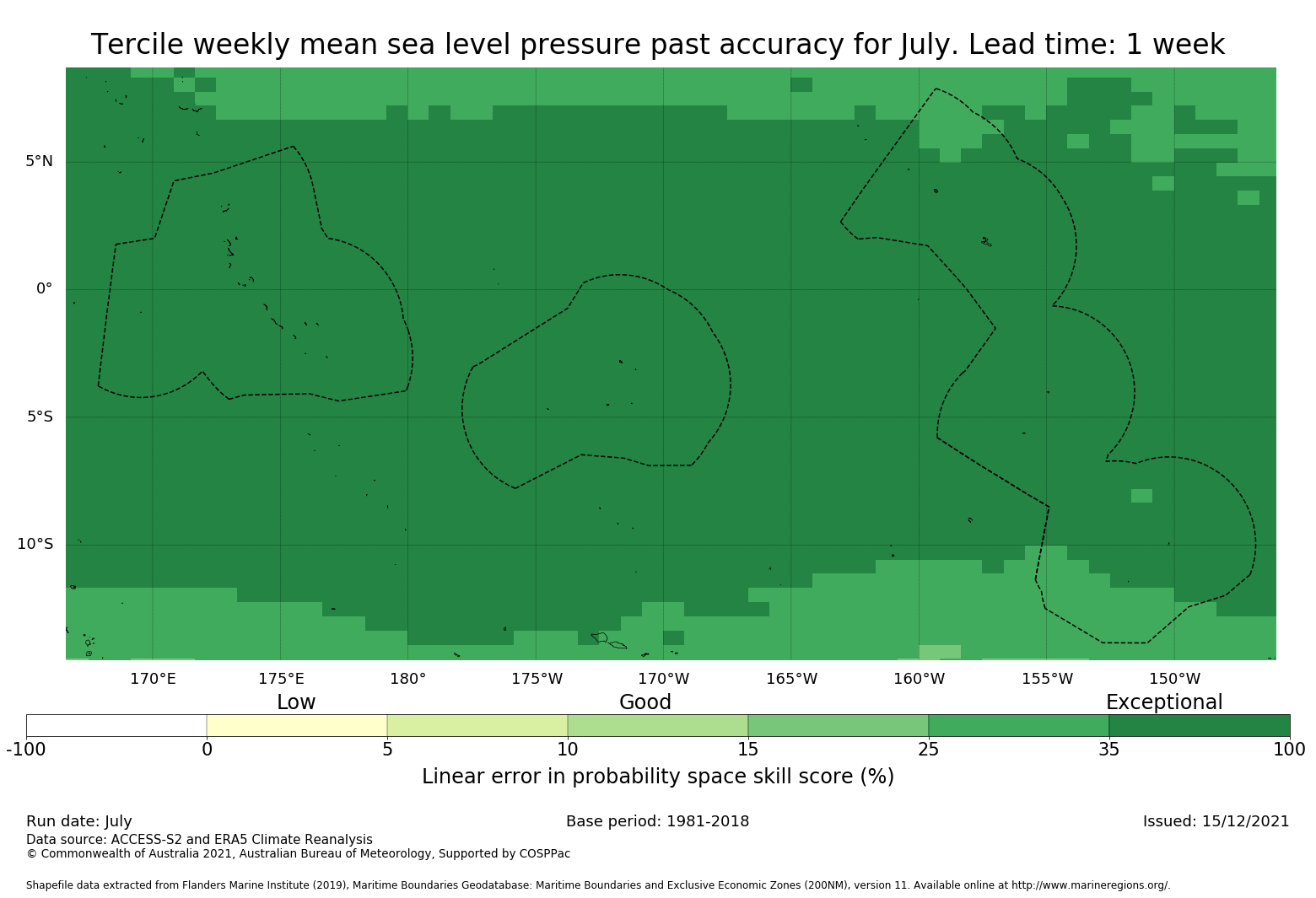 Tercile weekly mean sea level pressure past accuracy for July. Lead time: 1 week

5°N
0°
5°S
10°S

170°E 175°E 180° 175°W 170°W 165°W 160°W 155°W 150°W

Low Good Exceptional

-100 0 5 10 15 25 35 100

Linear error in probability space skill score (%)

Run date: July
Base period: 1981-2018
Issued: 15/12/2021
Data source: ACCESS-S2 and ERA5 Climate Reanalysis
© Commonwealth of Australia 2021, Australian Bureau of Meteorology, Supported by COSPPac

Shapefile data extracted from Flanders Marine Institute (2019), Maritime Boundaries Geodatabase: Maritime Boundaries and Exclusive Economic Zones (200NM), version 11. Available online at http://www.marineregions.org/.